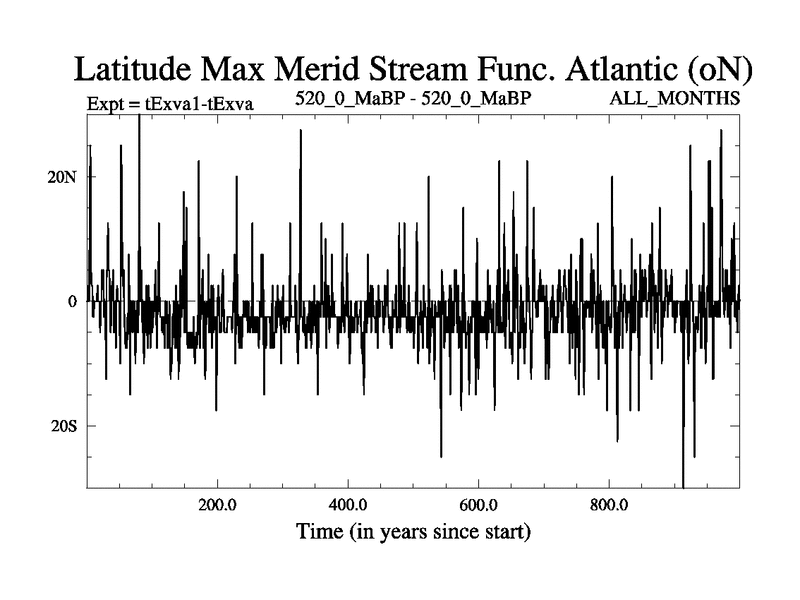 Latitude Max Merid Stream Func. Atlantic (oN)

Expt = tExva1-tExva

520_0_MaBP - 520_0_MaBP

ALL_MONTHS

20N

0

20S

200.0

400.0

600.0

800.0

Time (in years since start)